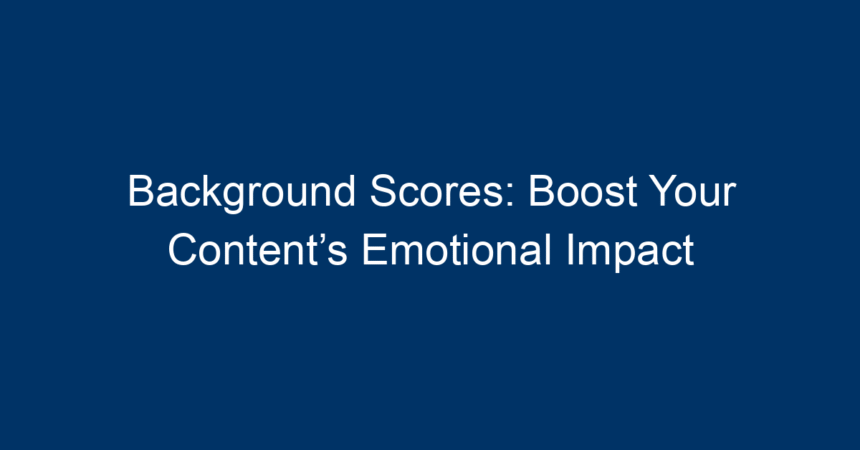 Background Scores: Boost Your Content’s Emotional Impact